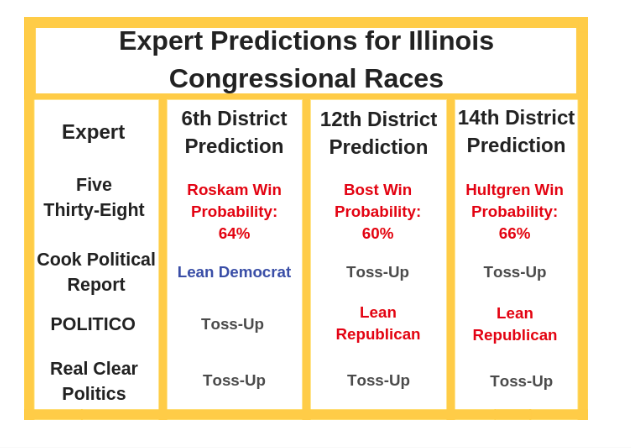 Expert Predictions for Illinois Congressional Races

| Expert | 6th District Prediction | 12th District Prediction | 14th District Prediction |
|---|---|---|---|
| Five Thirty-Eight | Roskam Win Probability: 64% | Bost Win Probability: 60% | Hultgren Win Probability: 66% |
| Cook Political Report | Lean Democrat | Toss-Up | Toss-Up |
| POLITICO | Toss-Up | Lean Republican | Lean Republican |
| Real Clear Politics | Toss-Up | Toss-Up | Toss-Up |